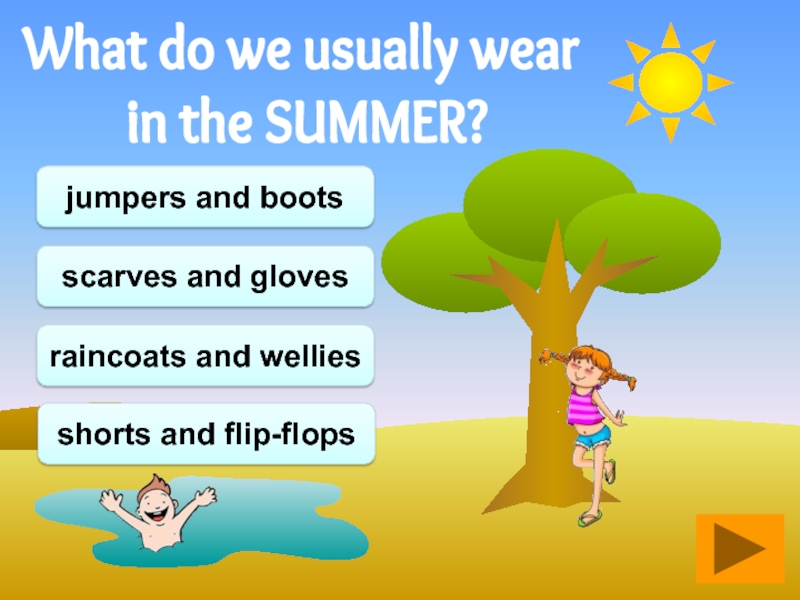 What do we usually wear in the SUMMER?

jumpers and boots

scarves and gloves

raincoats and wellies

shorts and flip-flops